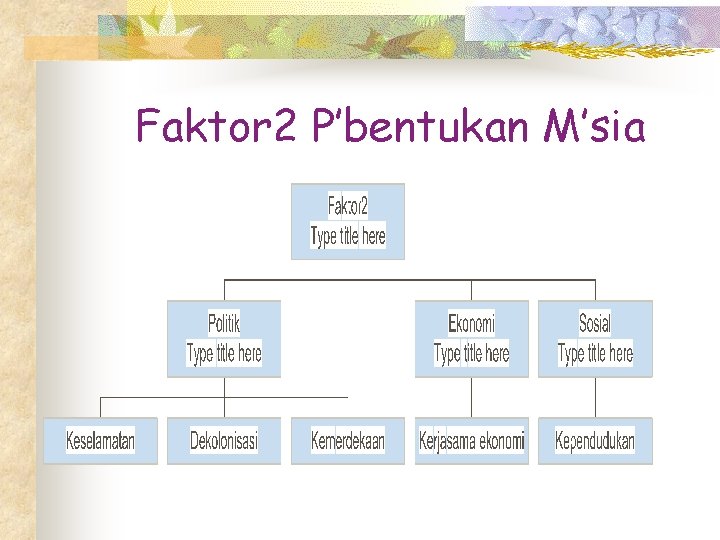 Faktor2 P'bentukan M'sia

Faktor2
Type title here

Politik
Type title here

Ekonomi
Type title here

Sosial
Type title here

Keselamatan

Dekolonisasi

Kemerdekaan

Kerjasama ekonomi

Kependudukan